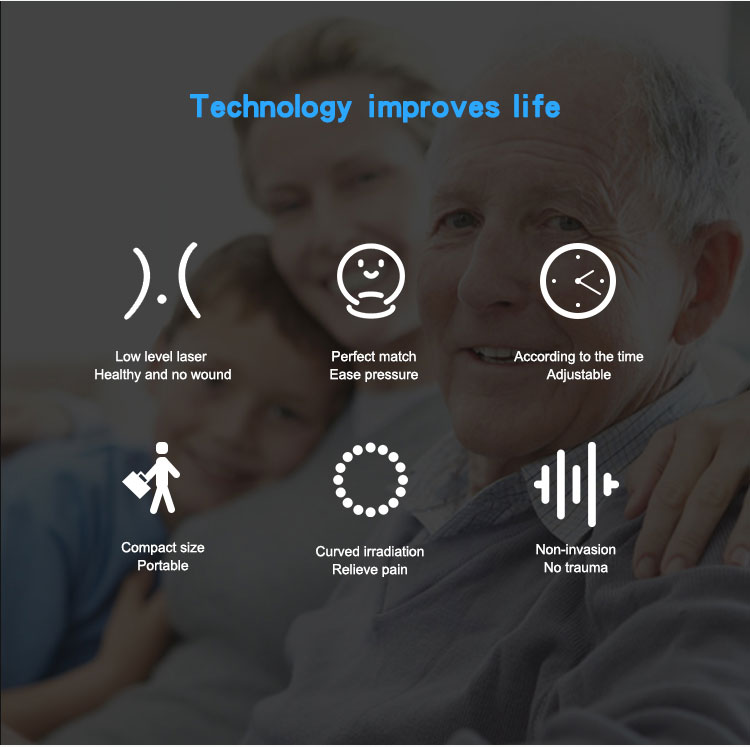 Technology improves life

Low level laser
Healthy and no wound

Perfect match
Ease pressure

According to the time
Adjustable

Compact size
Portable

Curved irradiation
Relieve pain

Non-invasion
No trauma